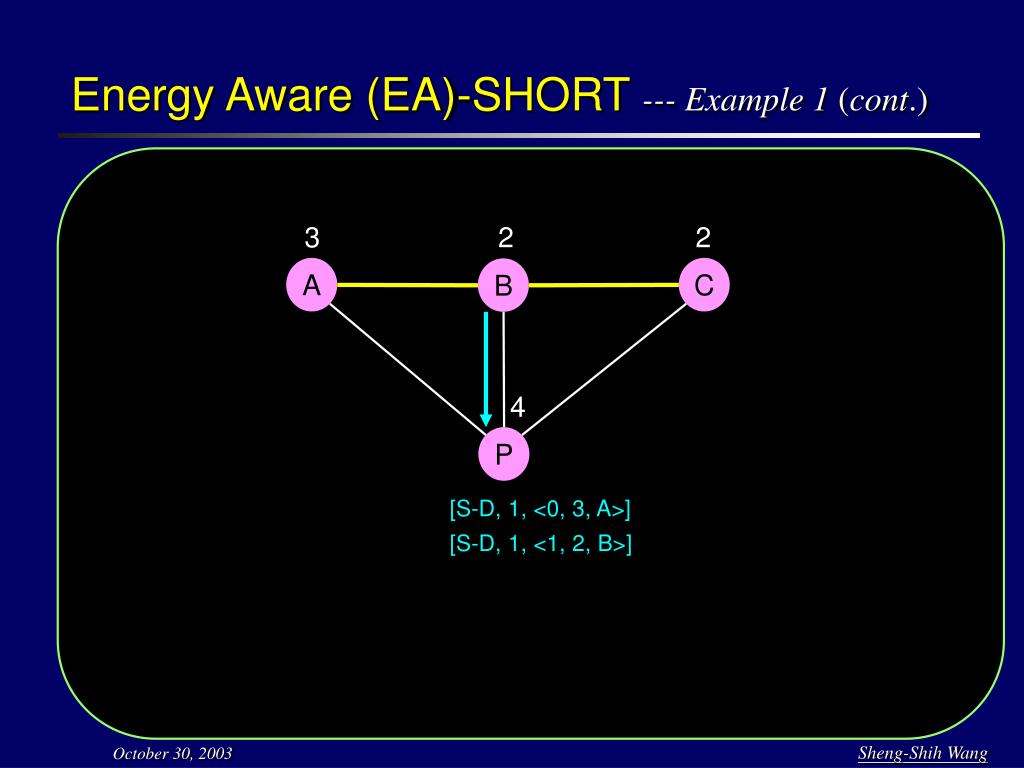 Energy Aware (EA)-SHORT --- Example 1 (cont.)

3
2
2
A
B
C
4
P

[S-D, 1, <0, 3, A>]
[S-D, 1, <1, 2, B>]

October 30, 2003

Sheng-Shih Wang